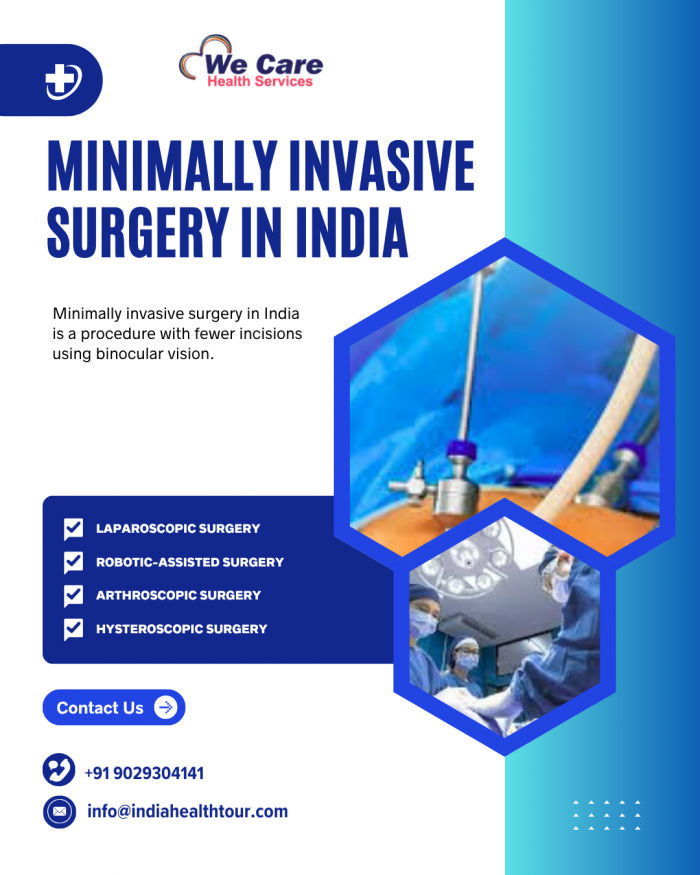 We Care
Health Services

MINIMALLY INVASIVE SURGERY IN INDIA

Minimally invasive surgery in India is a procedure with fewer incisions using binocular vision.

LAPAROSCOPIC SURGERY
ROBOTIC-ASSISTED SURGERY
ARTHROSCOPIC SURGERY
HYSTEROSCOPIC SURGERY

Contact Us

+91 9029304141

info@indiahealthtour.com